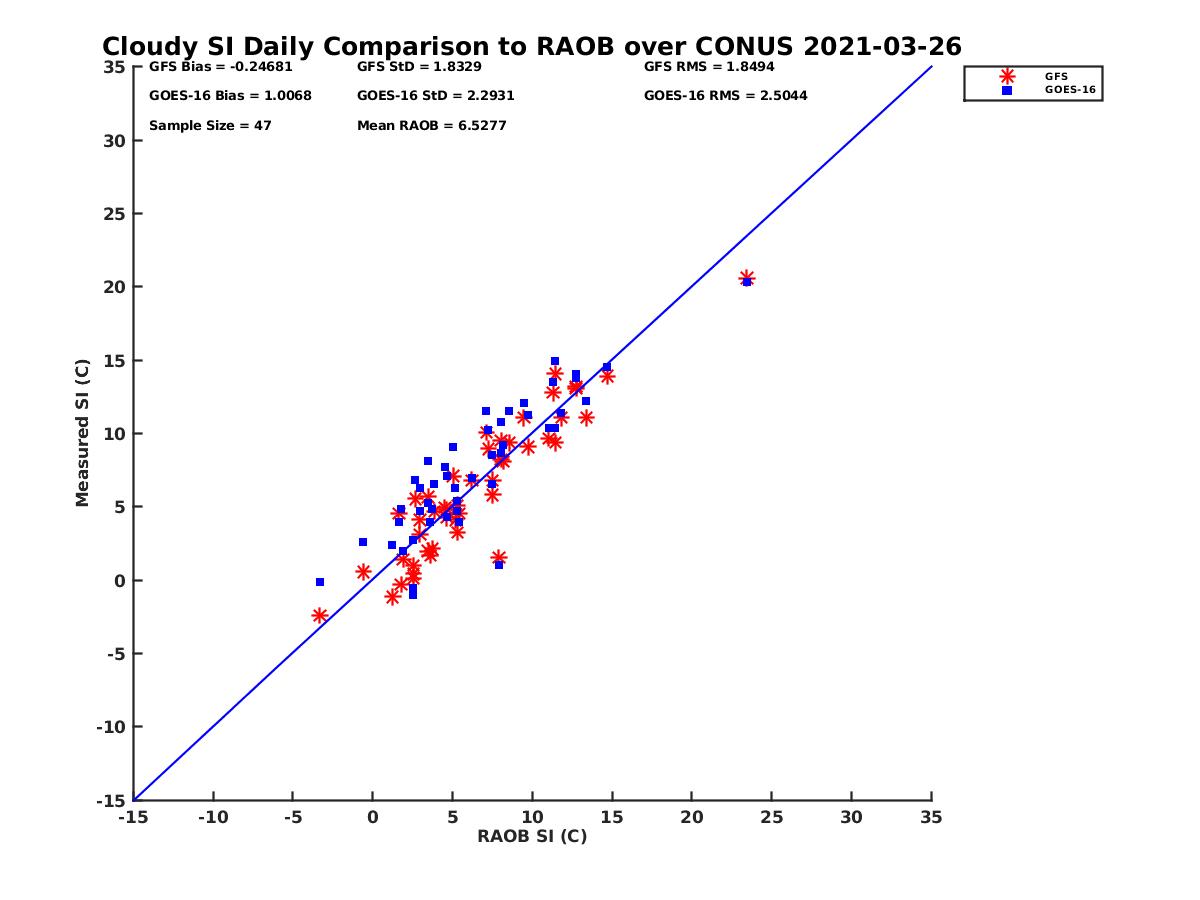 Cloudy SI Daily Comparison to RAOB over CONUS 2021-03-26

GFS Bias = -0.24681
GFS StD = 1.8329
GFS RMS = 1.8494
GOES-16 Bias = 1.0068
GOES-16 StD = 2.2931
GOES-16 RMS = 2.5044
Sample Size = 47
Mean RAOB = 6.5277

GFS
GOES-16

Measured SI (C)

35
30
25
20
15
10
5
0
-5
-10
-15

-15 -10 -5 0 5 10 15 20 25 30 35

RAOB SI (C)